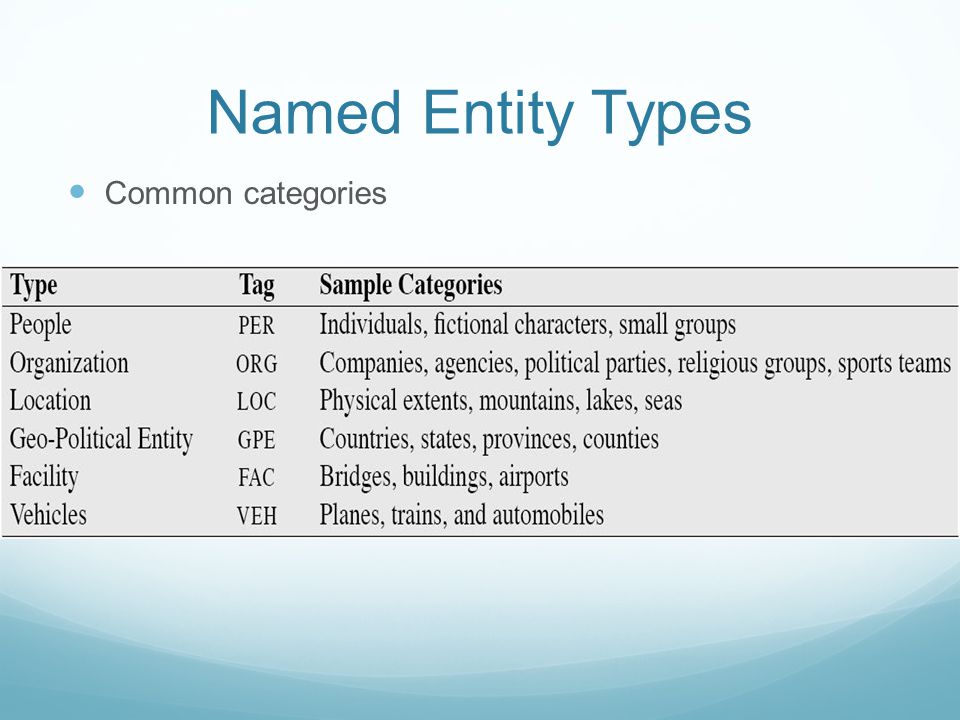 Named Entity Types

Common categories

| Type | Tag | Sample Categories |
|---|---|---|
| People | PER | Individuals, fictional characters, small groups |
| Organization | ORG | Companies, agencies, political parties, religious groups, sports teams |
| Location | LOC | Physical extents, mountains, lakes, seas |
| Geo-Political Entity | GPE | Countries, states, provinces, counties |
| Facility | FAC | Bridges, buildings, airports |
| Vehicles | VEH | Planes, trains, and automobiles |